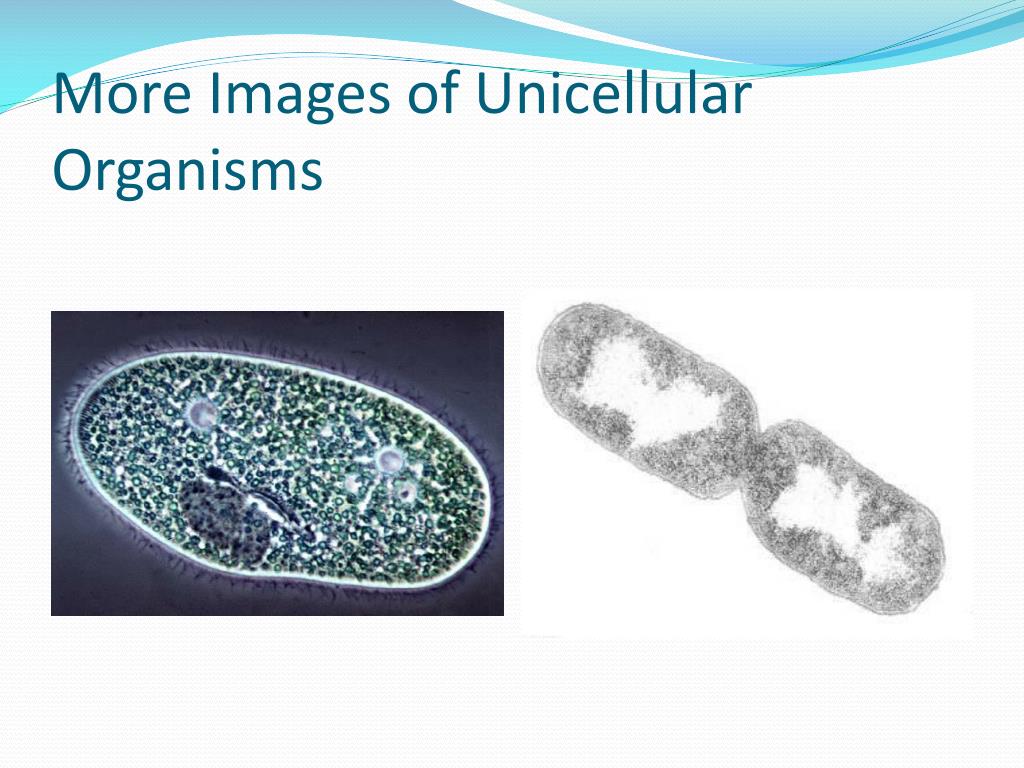 More Images of Unicellular Organisms